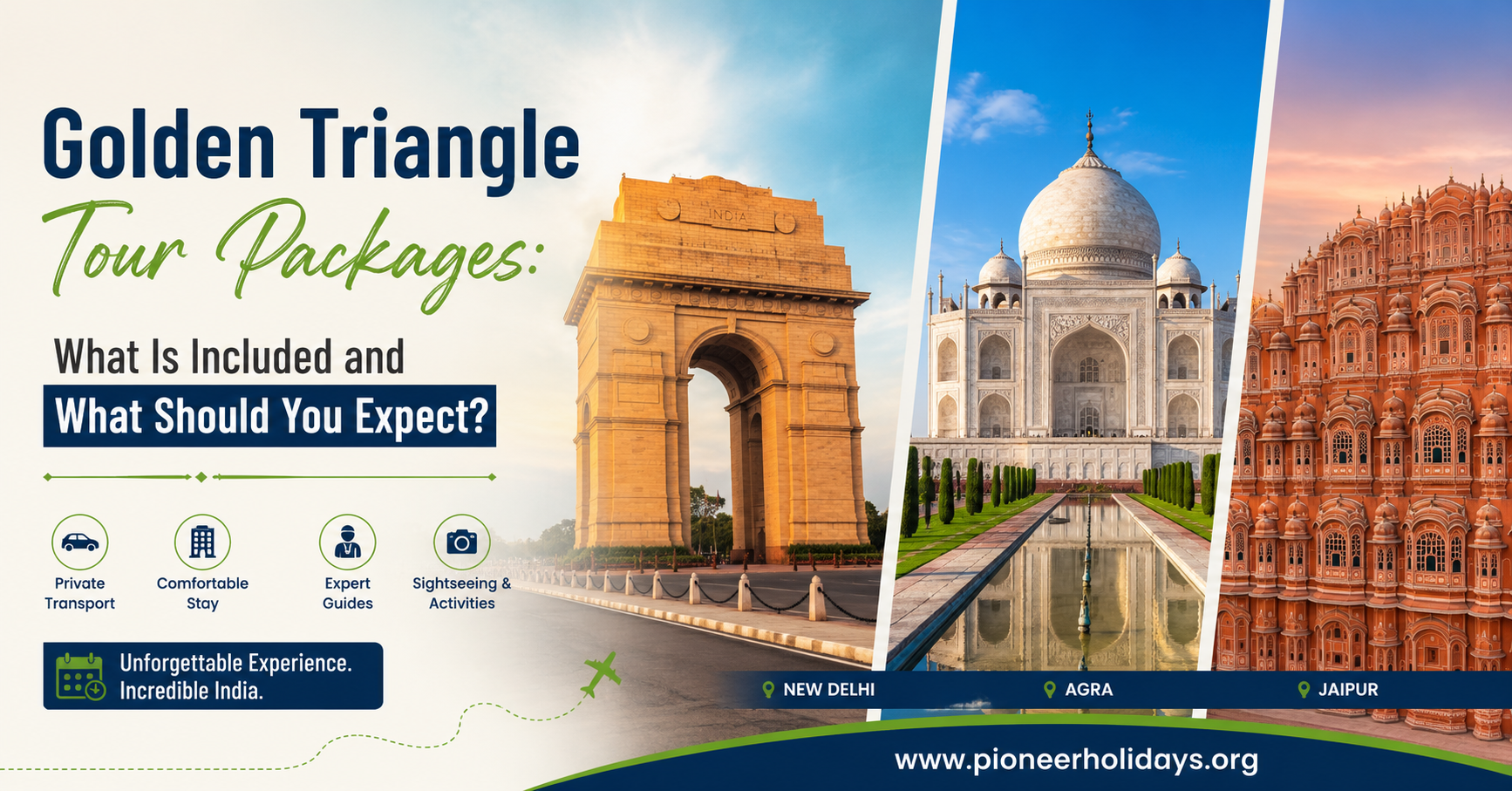 Golden Triangle
Tour Packages:
What Is Included and
What Should You Expect?

Private Transport

Comfortable Stay

Expert Guides

Sightseeing & Activities

Unforgettable Experience.
Incredible India.

INDIA

NEW DELHI

AGRA

JAIPUR

www.pioneerholidays.org